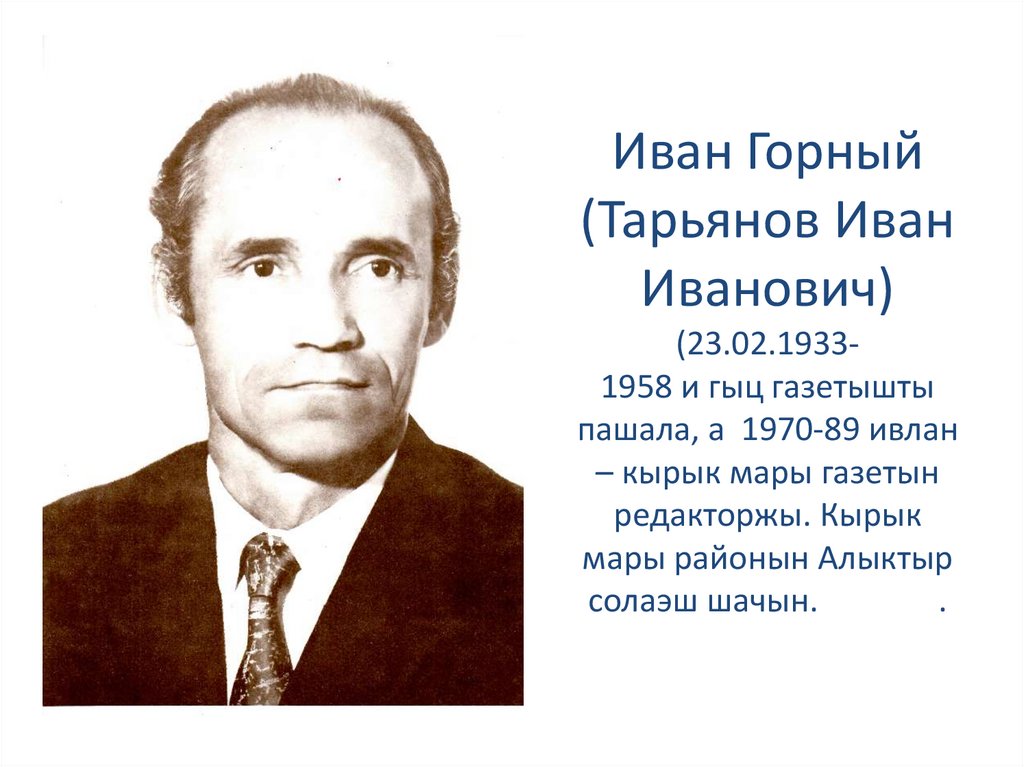 Иван Горный (Тарьянов Иван Иванович)

(23.02.1933-
1958 и гыц газетышты пашала, а 1970-89 ивлан – кырык мары газетын редакторжы. Кырык мары районын Алыктыр солаэш шачын. .